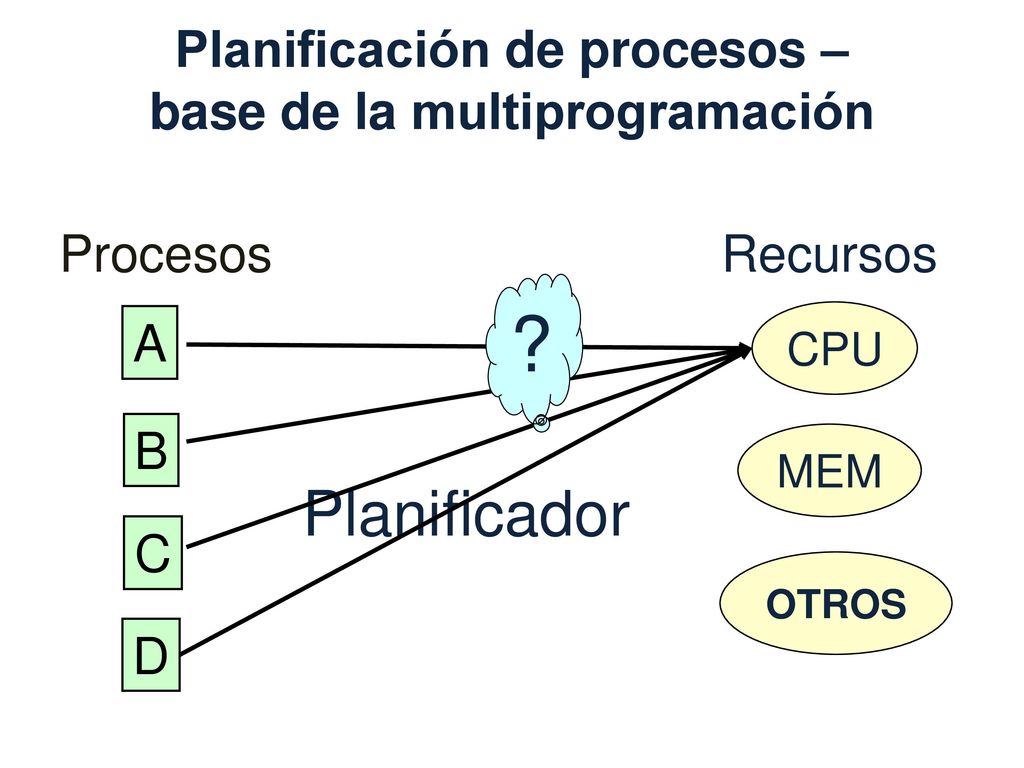 Planificación de procesos – base de la multiprogramación

Procesos

Recursos

A

B

C

D

?

Planificador

CPU

MEM

OTROS